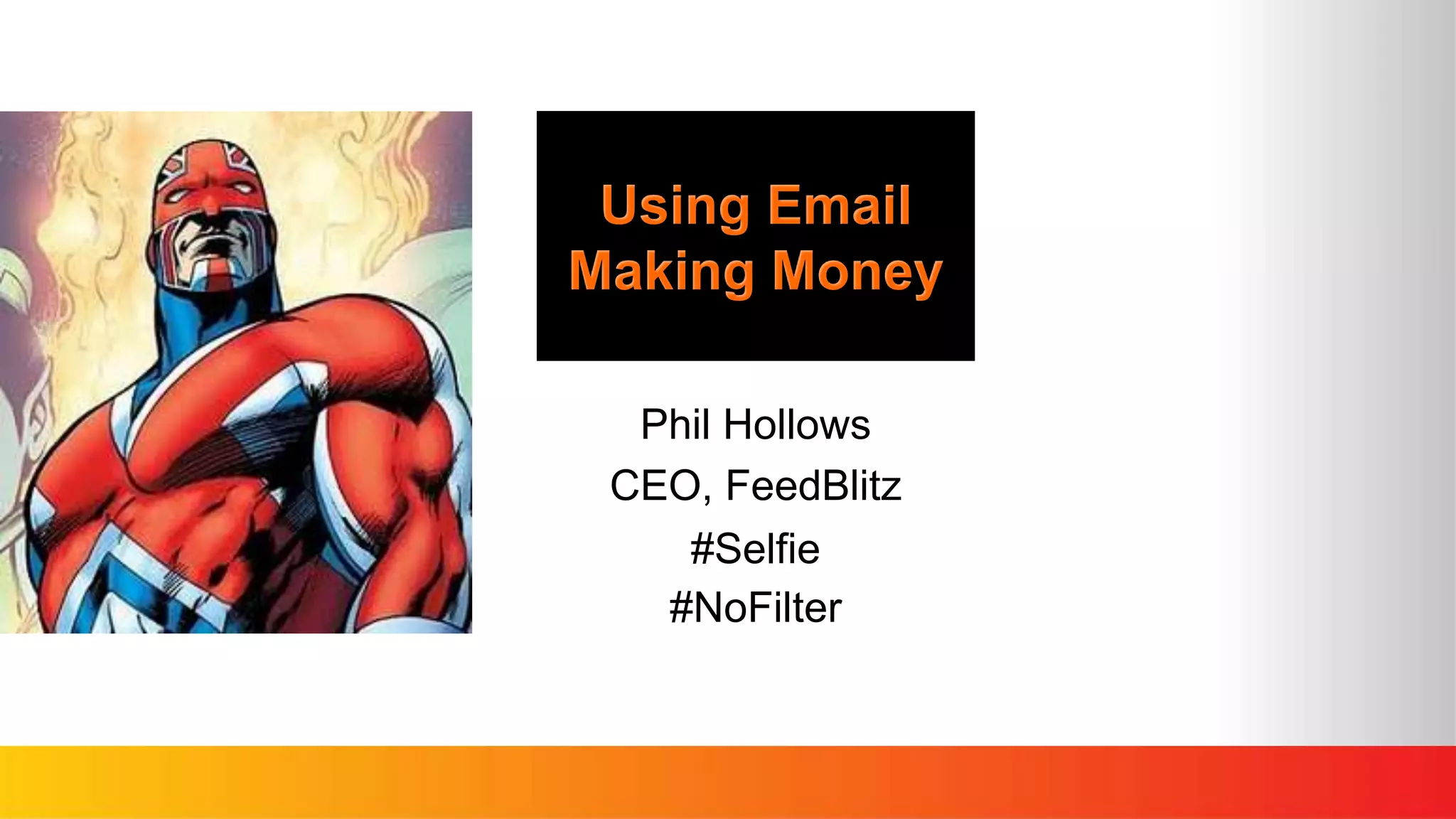 Using Email
Making Money

Phil Hollows
CEO, FeedBlitz
#Selfie
#NoFilter